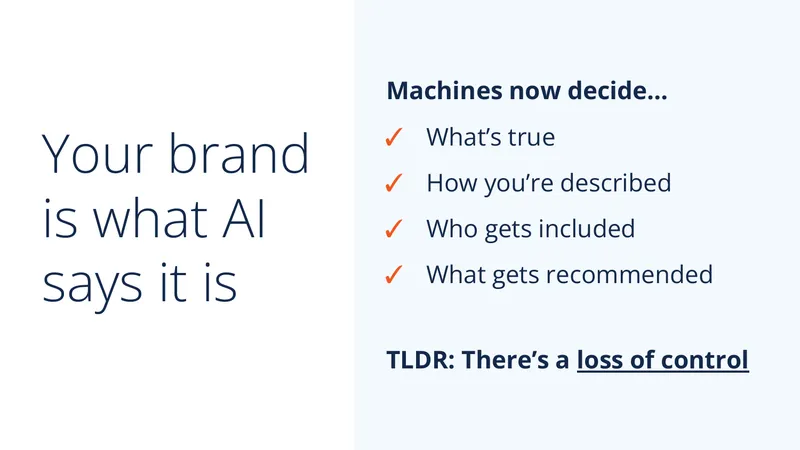 Your brand is what AI says it is

Machines now decide…

✓ What's true

✓ How you're described

✓ Who gets included

✓ What gets recommended

TLDR: There's a loss of control